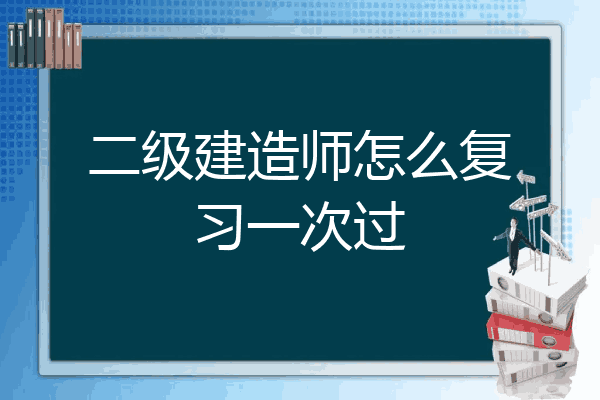 二级建造师怎么复习一次过